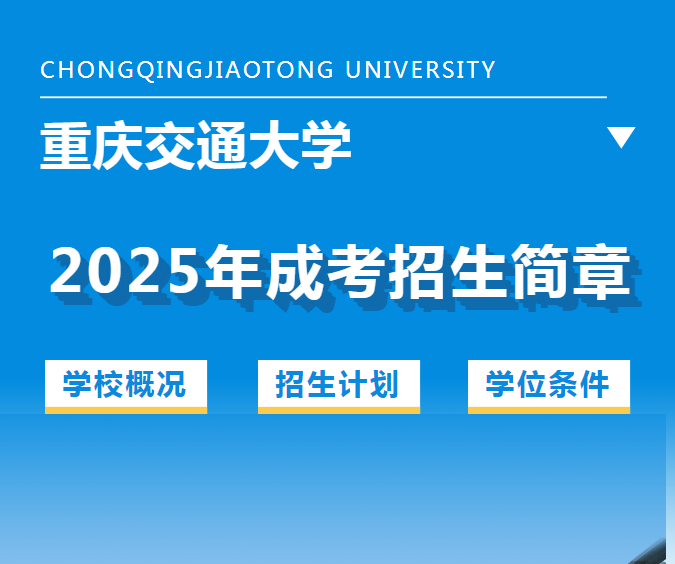 CHONGQINGJIAOTONG UNIVERSITY

重庆交通大学

2025年成考招生简章

学校概况

招生计划

学位条件